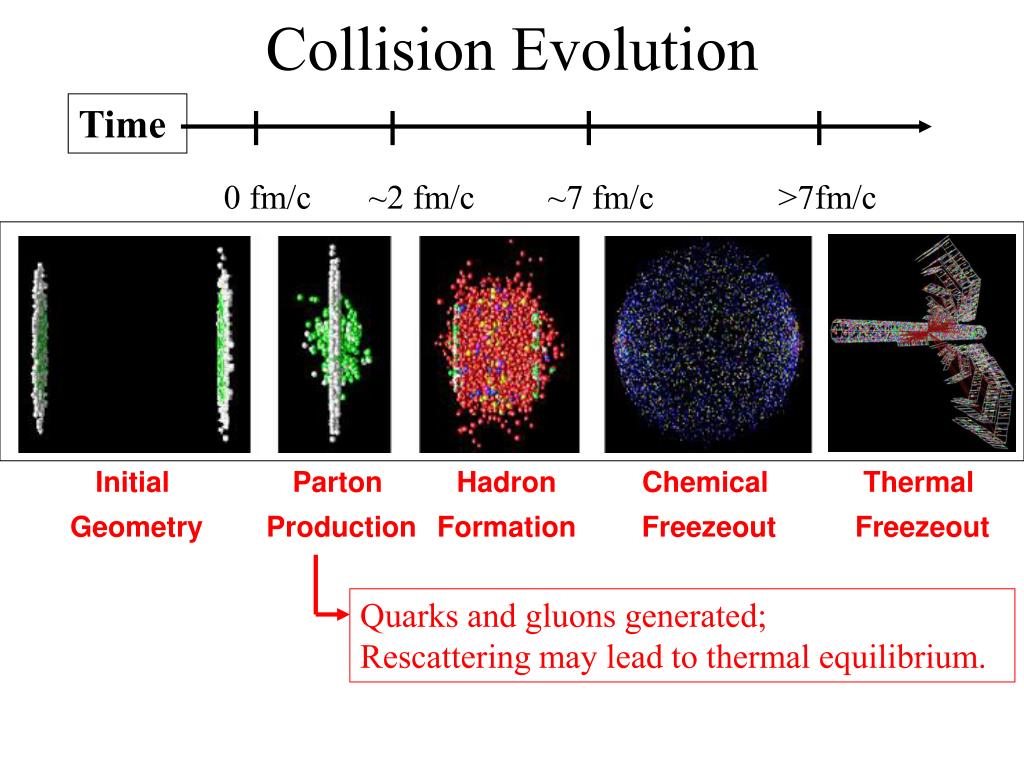 Collision Evolution

Time

0 fm/c ~2 fm/c ~7 fm/c >7fm/c

Initial Geometry

Parton Production

Hadron Formation

Chemical Freezeout

Thermal Freezeout

Quarks and gluons generated;
Rescattering may lead to thermal equilibrium.